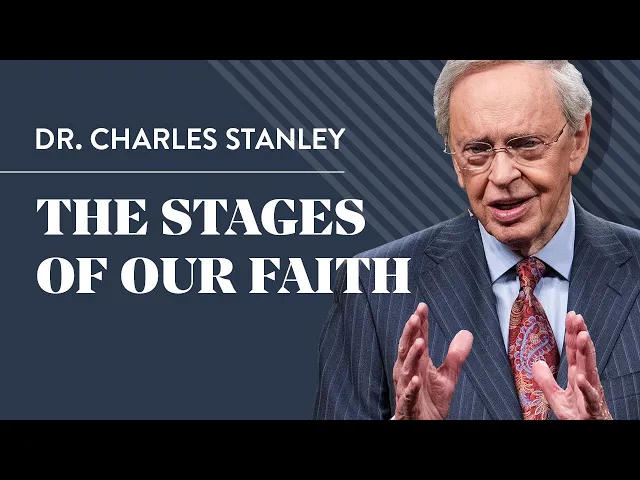 DR. CHARLES STANLEY

THE STAGES OF OUR FAITH